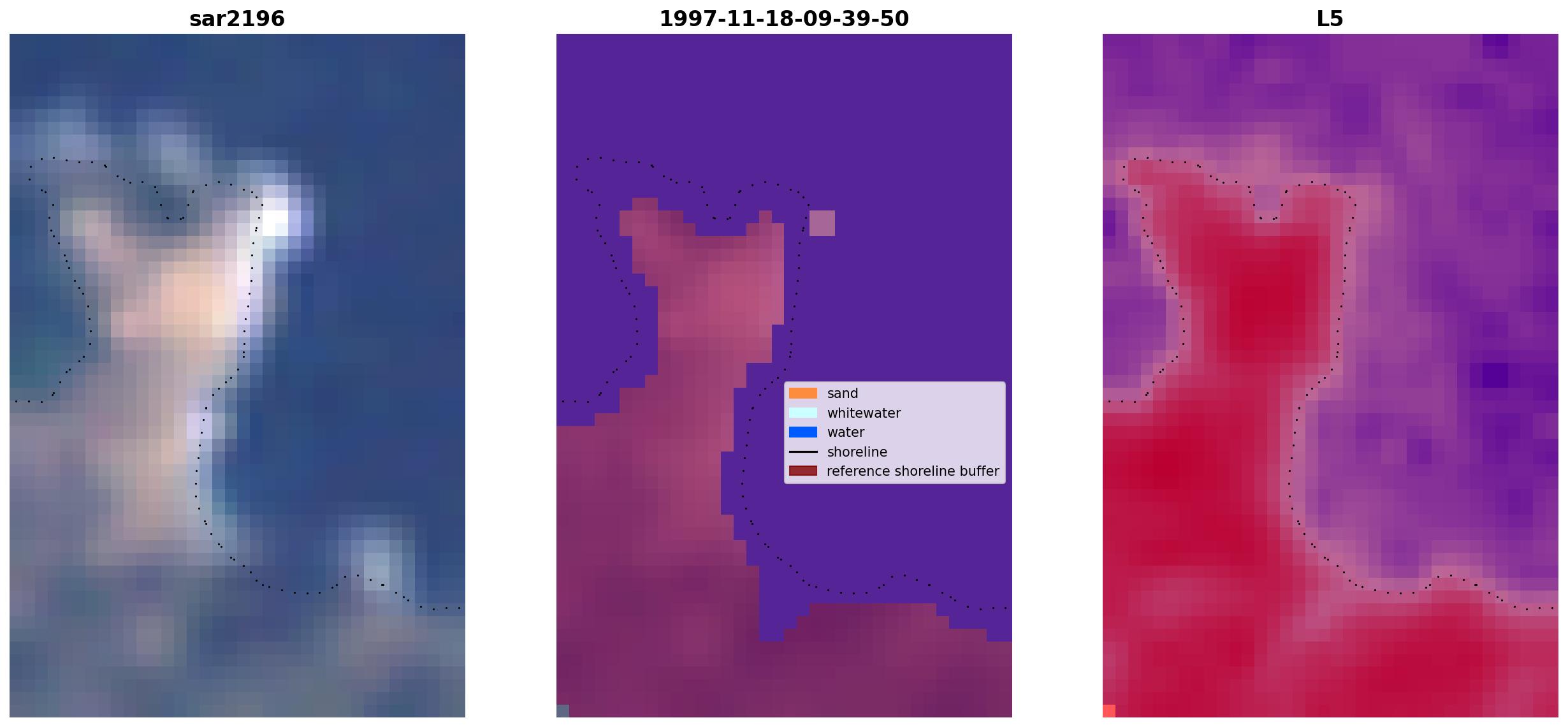 sar2196

1997-11-18-09-39-50

sand
whitewater
water
shoreline
reference shoreline buffer

L5